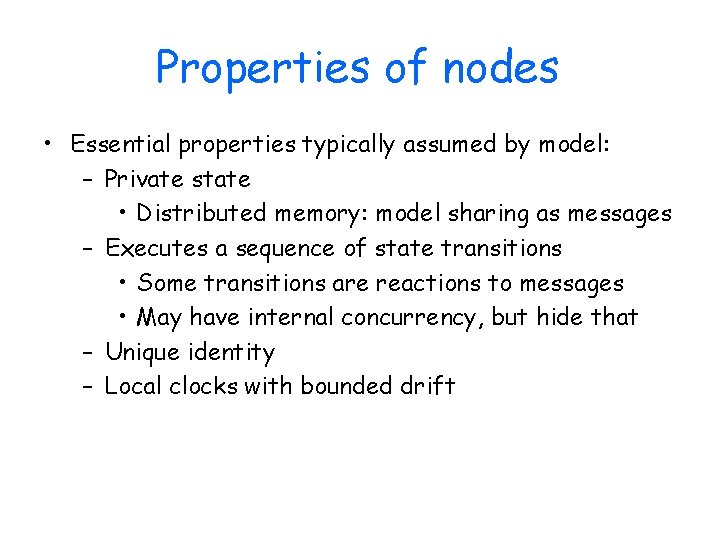 Properties of nodes

• Essential properties typically assumed by model:
  – Private state
    • Distributed memory: model sharing as messages
  – Executes a sequence of state transitions
    • Some transitions are reactions to messages
    • May have internal concurrency, but hide that
  – Unique identity
  – Local clocks with bounded drift